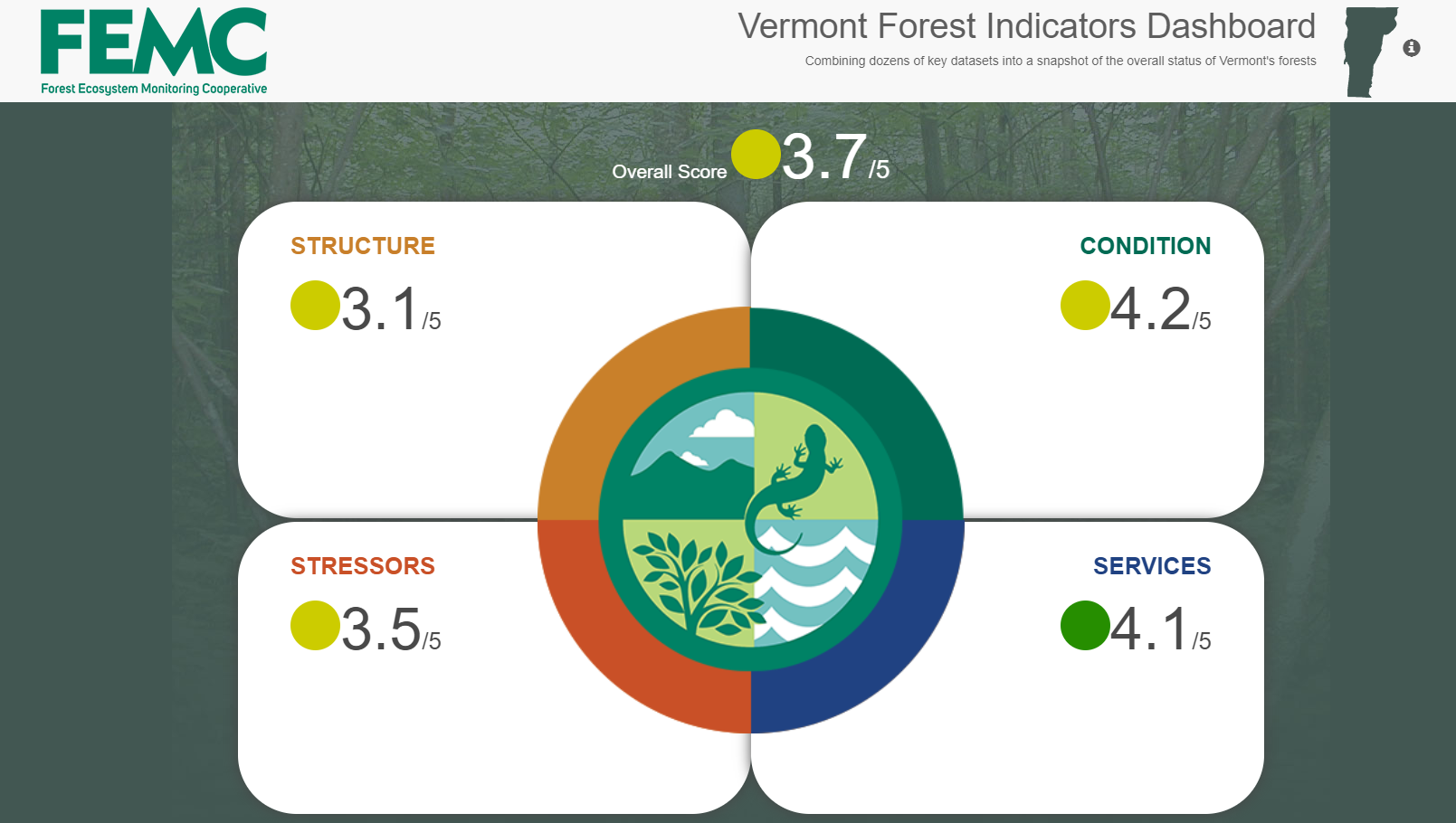 FEMC
Forest Ecosystem Monitoring Cooperative

Vermont Forest Indicators Dashboard
Combining dozens of key datasets into a snapshot of the overall status of Vermont's forests

Overall Score 3.7 /5

STRUCTURE
3.1 /5

CONDITION
4.2 /5

STRESSORS
3.5 /5

SERVICES
4.1 /5